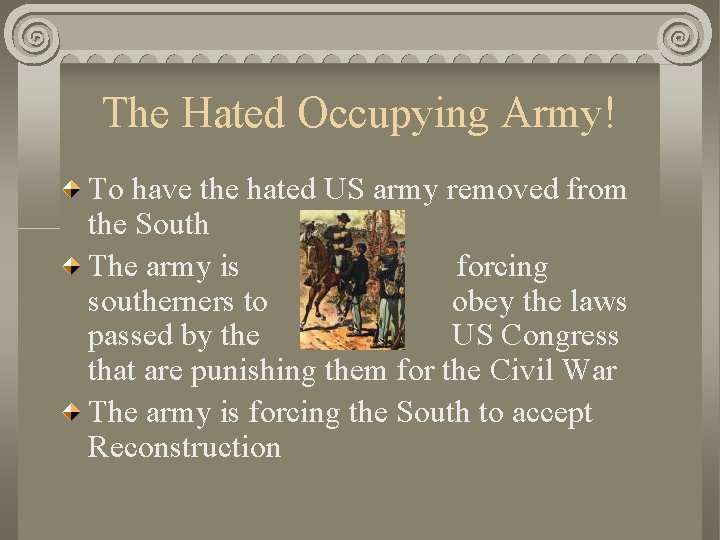 The Hated Occupying Army!

To have the hated US army removed from the South

The army is forcing southerners to obey the laws passed by the US Congress that are punishing them for the Civil War

The army is forcing the South to accept Reconstruction